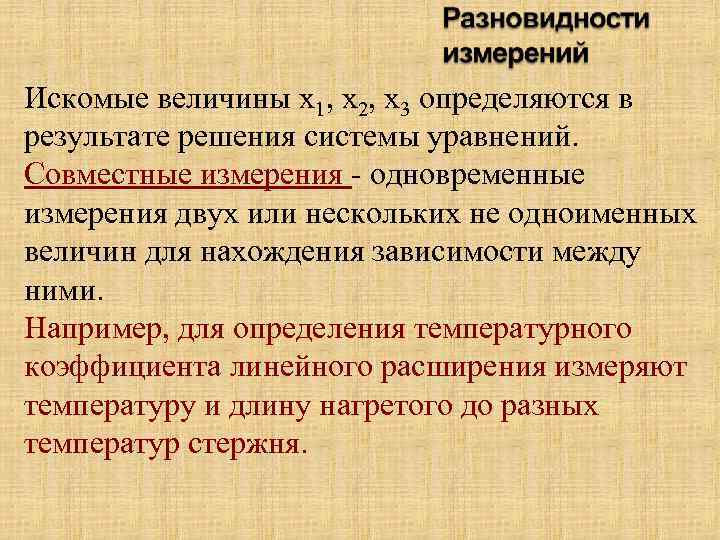 Разновидности измерений

Искомые величины $x_1$, $x_2$, $x_3$ определяются в результате решения системы уравнений.
Совместные измерения - одновременные измерения двух или нескольких не одноименных величин для нахождения зависимости между ними.
Например, для определения температурного коэффициента линейного расширения измеряют температуру и длину нагретого до разных температур стержня.